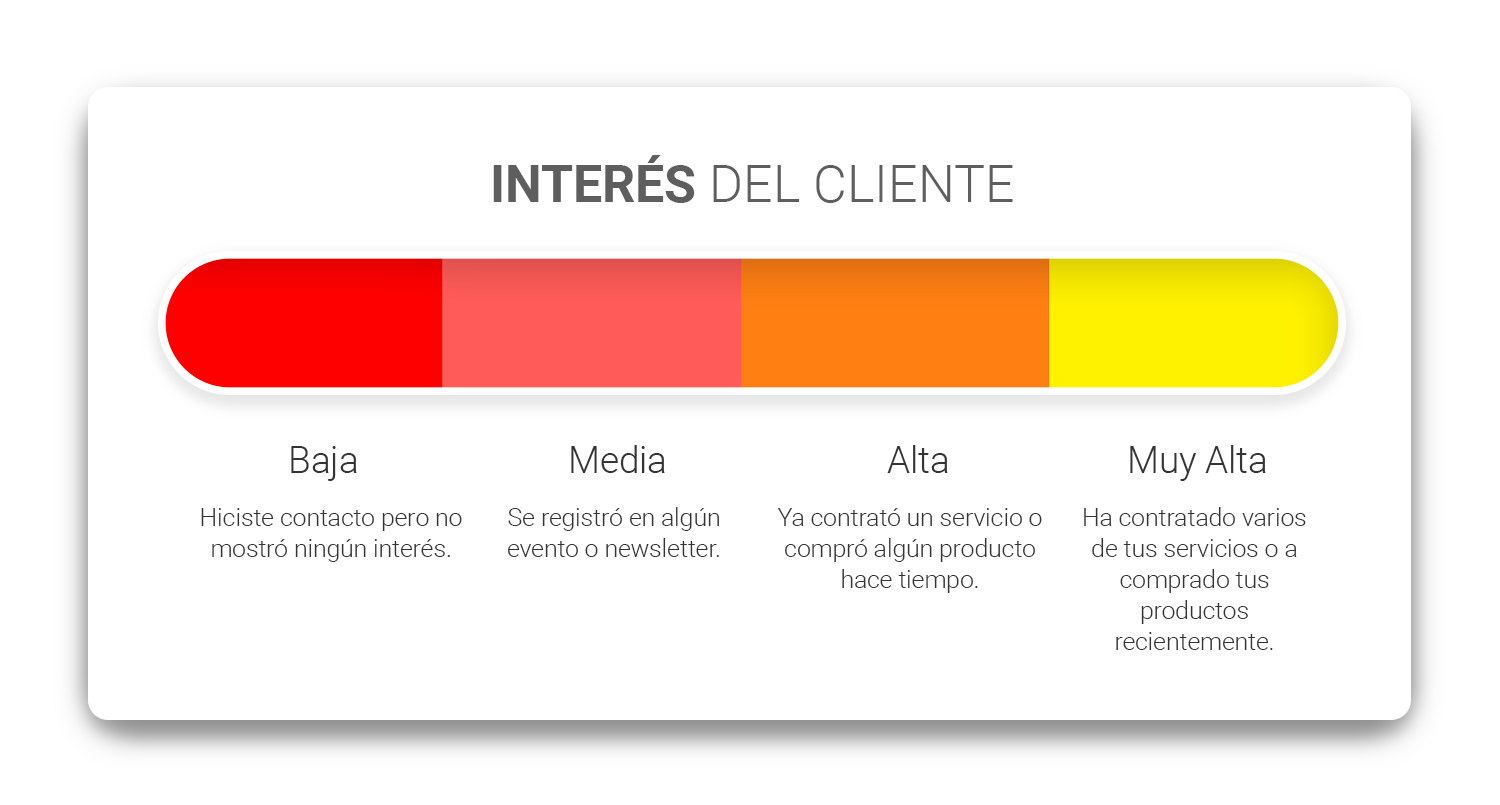 INTERÉS DEL CLIENTE

Baja

Hiciste contacto pero no mostró ningún interés.

Media

Se registró en algún evento o newsletter.

Alta

Ya contrató un servicio o compró algún producto hace tiempo.

Muy Alta

Ha contratado varios de tus servicios o a comprado tus productos recientemente.